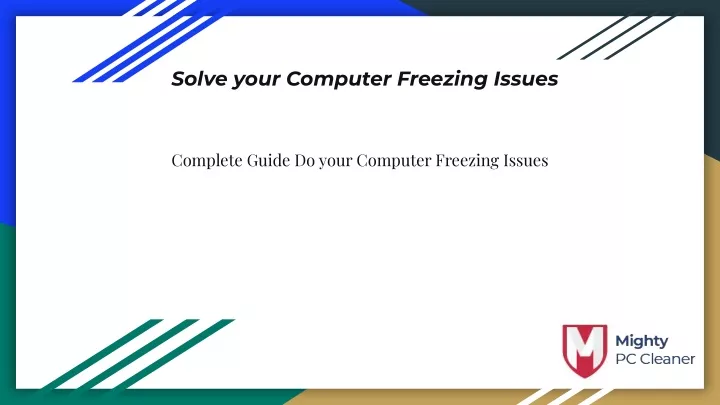 Solve your Computer Freezing Issues

Complete Guide Do your Computer Freezing Issues

M

Mighty
PC Cleaner